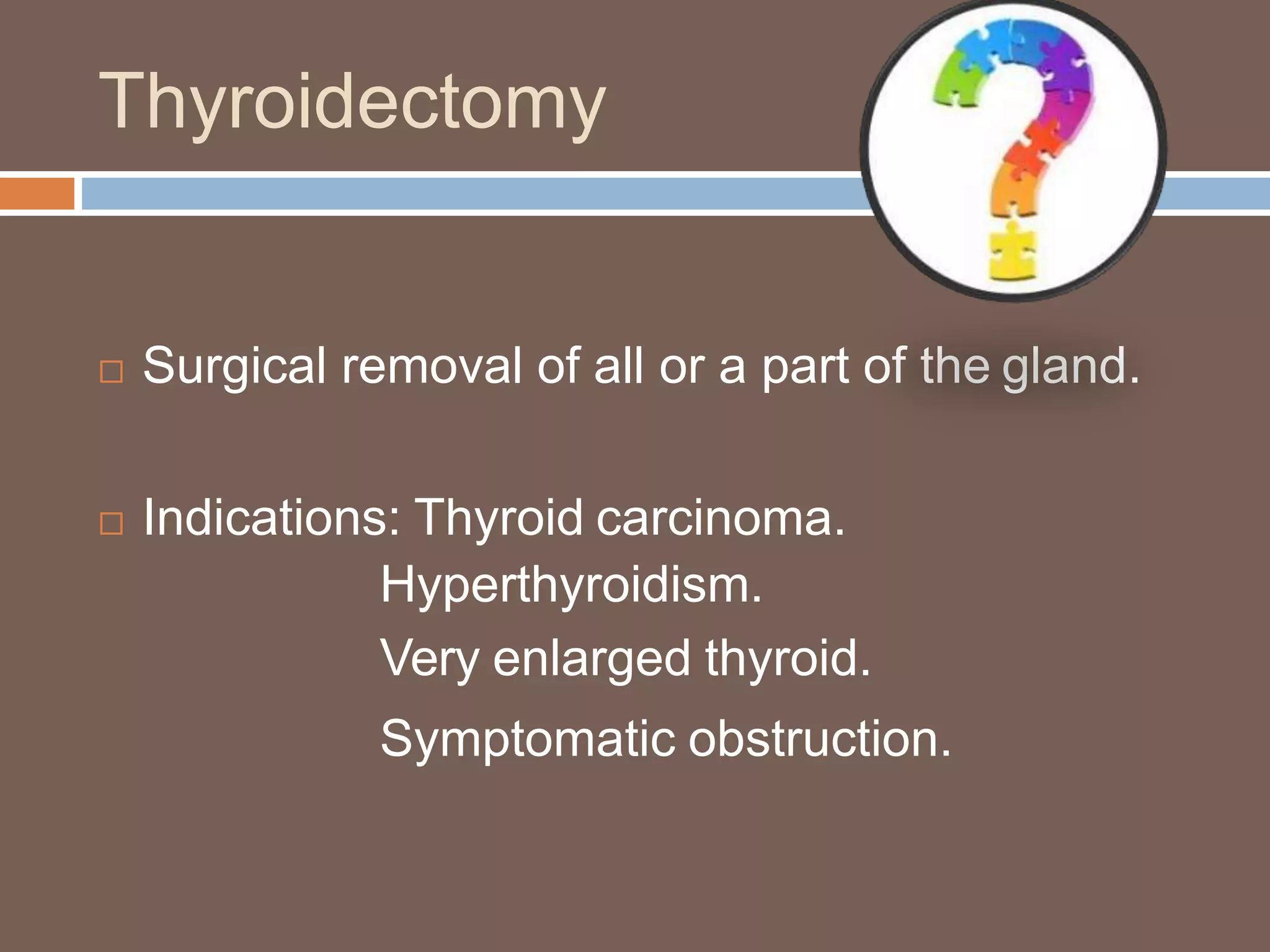 Thyroidectomy

Surgical removal of all or a part of the gland.

Indications: Thyroid carcinoma.
Hyperthyroidism.
Very enlarged thyroid.
Symptomatic obstruction.